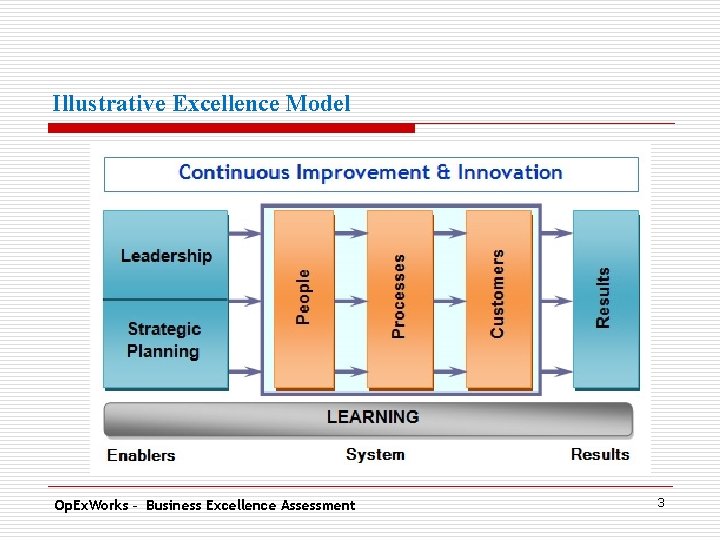 Illustrative Excellence Model

Continuous Improvement & Innovation

Leadership

Strategic Planning

People

Processes

Customers

Results

LEARNING

Enablers

System

Results

OpExWorks - Business Excellence Assessment

3